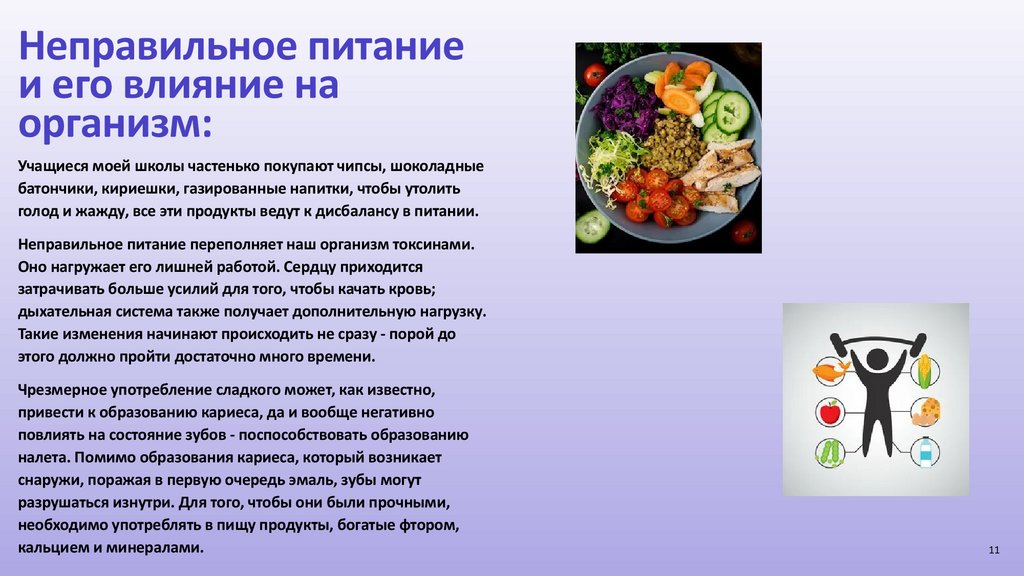 Неправильное питание и его влияние на организм:

Учащиеся моей школы частенько покупают чипсы, шоколадные батончики, кириешки, газированные напитки, чтобы утолить голод и жажду, все эти продукты ведут к дисбалансу в питании.

Неправильное питание переполняет наш организм токсинами. Оно нагружает его лишней работой. Сердцу приходится затрачивать больше усилий для того, чтобы качать кровь; дыхательная система также получает дополнительную нагрузку. Такие изменения начинают происходить не сразу - порой до этого должно пройти достаточно много времени.

Чрезмерное употребление сладкого может, как известно, привести к образованию кариеса, да и вообще негативно повлиять на состояние зубов - поспособствовать образованию налета. Помимо образования кариеса, который возникает снаружи, поражая в первую очередь эмаль, зубы могут разрушаться изнутри. Для того, чтобы они были прочными, необходимо употреблять в пищу продукты, богатые фтором, кальцием и минералами.

11